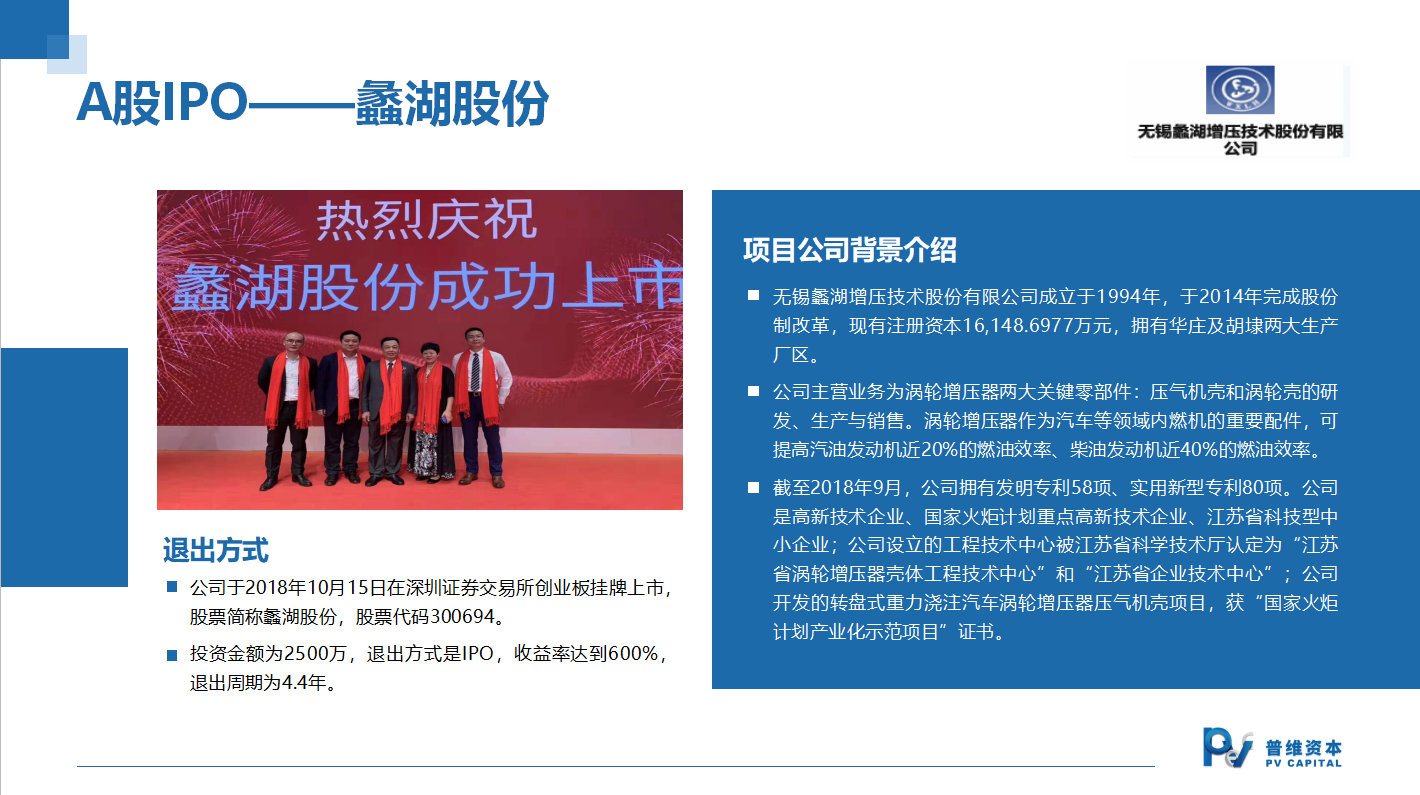 A股IPO——蠡湖股份

无锡蠡湖增压技术股份有限公司

热烈庆祝
蠡湖股份成功上市

退出方式
■ 公司于2018年10月15日在深圳证券交易所创业板挂牌上市，股票简称蠡湖股份，股票代码300694。
■ 投资金额为2500万，退出方式是IPO，收益率达到600%，退出周期为4.4年。

项目公司背景介绍
■ 无锡蠡湖增压技术股份有限公司成立于1994年，于2014年完成股份制改革，现有注册资本16,148.6977万元，拥有华庄及胡埭两大生产厂区。
■ 公司主营业务为涡轮增压器两大关键零部件：压气机壳和涡轮壳的研发、生产与销售。涡轮增压器作为汽车等领域内燃机的重要配件，可提高汽油发动机近20%的燃油效率、柴油发动机近40%的燃油效率。
■ 截至2018年9月，公司拥有发明专利58项、实用新型专利80项。公司是高新技术企业、国家火炬计划重点高新技术企业、江苏省科技型中小企业；公司设立的工程技术中心被江苏省科学技术厅认定为“江苏省涡轮增压器壳体工程技术中心”和“江苏省企业技术中心”；公司开发的转盘式重力浇注汽车涡轮增压器压气机壳项目，获“国家火炬计划产业化示范项目”证书。

普维资本
PV CAPITAL